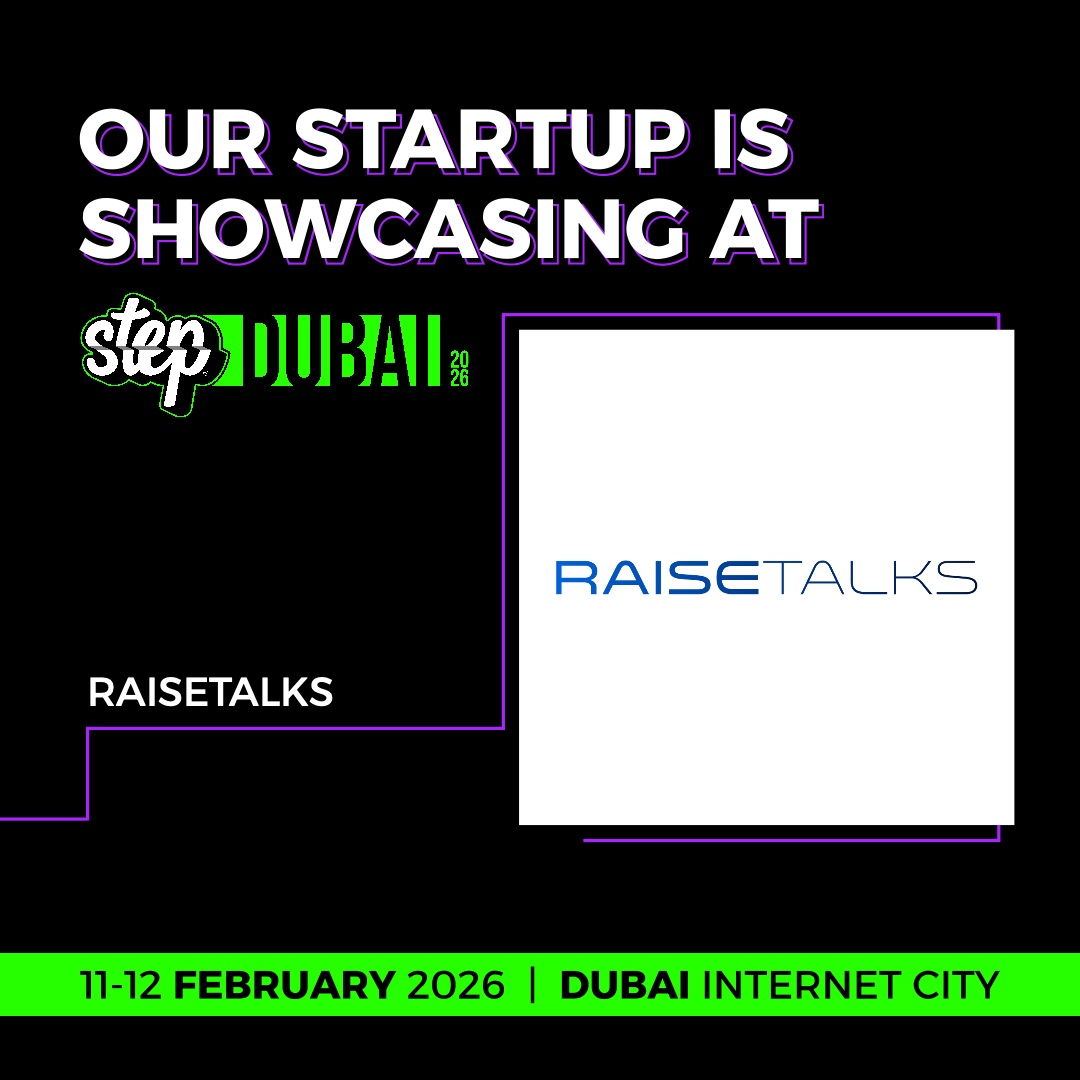 OUR STARTUP IS SHOWCASING AT

step DUBAI 2026

RAISETALKS

RAISETALKS

11-12 FEBRUARY 2026 | DUBAI INTERNET CITY